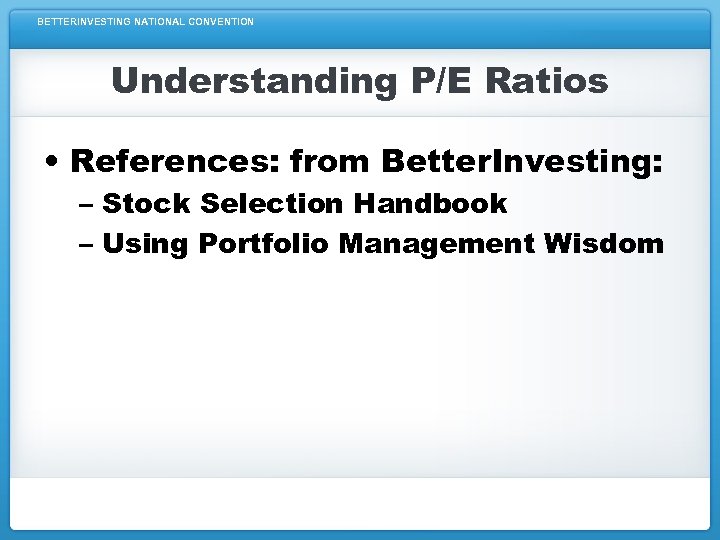 BETTERINVESTING NATIONAL CONVENTION

Understanding P/E Ratios

• References: from BetterInvesting:
– Stock Selection Handbook
– Using Portfolio Management Wisdom